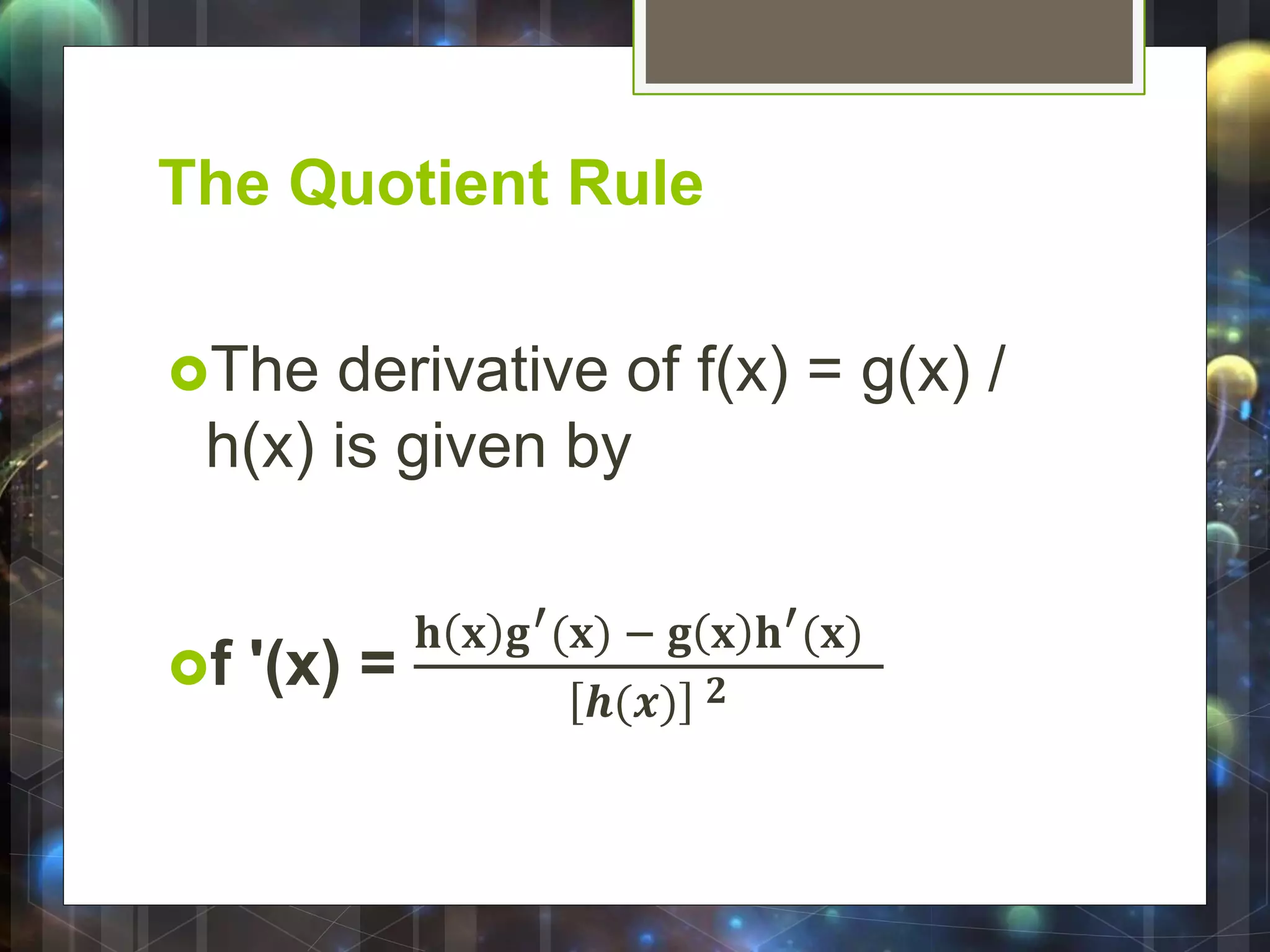 The Quotient Rule

The derivative of f(x) = g(x) / h(x) is given by

f '(x) = $\frac{h(x)g'(x) - g(x)h'(x)}{[h(x)]^2}$